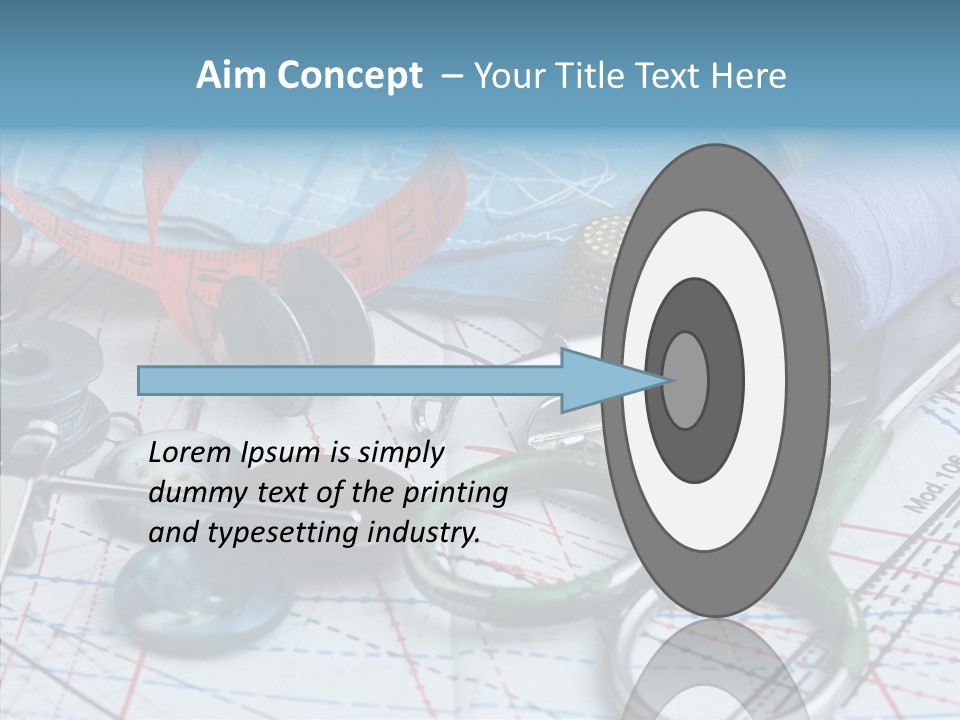 Aim Concept – Your Title Text Here

Lorem Ipsum is simply dummy text of the printing and typesetting industry.

Mod.106